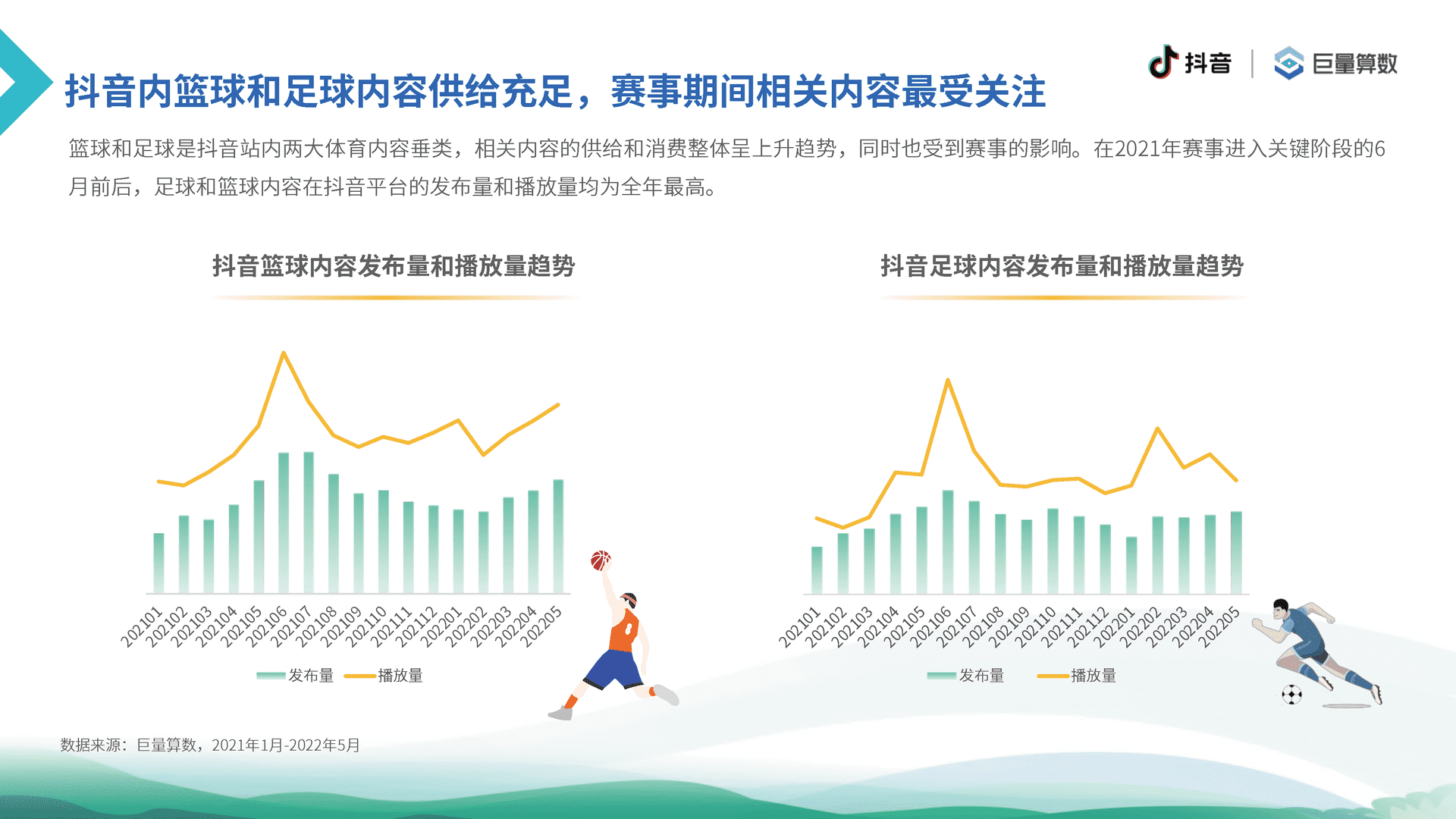 抖音 | 巨量算数

抖音内篮球和足球内容供给充足，赛事期间相关内容最受关注

篮球和足球是抖音站内两大体育内容垂类，相关内容的供给和消费整体呈上升趋势，同时也受到赛事的影响。在2021年赛事进入关键阶段的6月前后，足球和篮球内容在抖音平台的发布量和播放量均为全年最高。

抖音篮球内容发布量和播放量趋势

202101 202102 202103 202104 202105 202106 202107 202108 202109 202110 202111 202112 202201 202202 202203 202204 202205

发布量 播放量

抖音足球内容发布量和播放量趋势

202101 202102 202103 202104 202105 202106 202107 202108 202109 202110 202111 202112 202201 202202 202203 202204 202205

发布量 播放量

数据来源：巨量算数，2021年1月-2022年5月